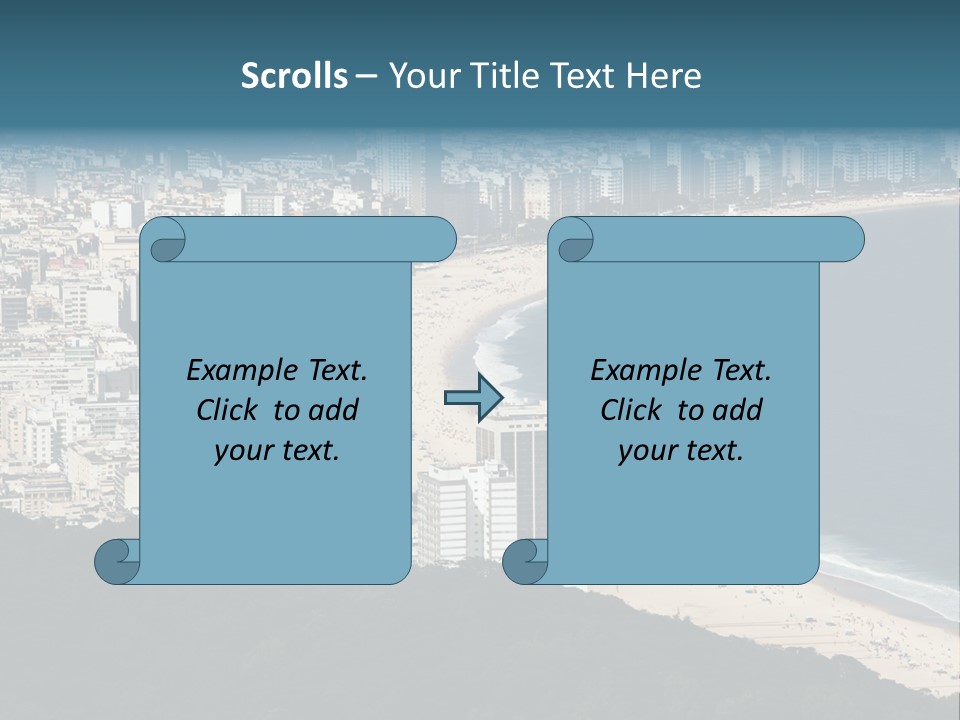 Scrolls – Your Title Text Here

Example Text. Click to add your text.

Example Text. Click to add your text.